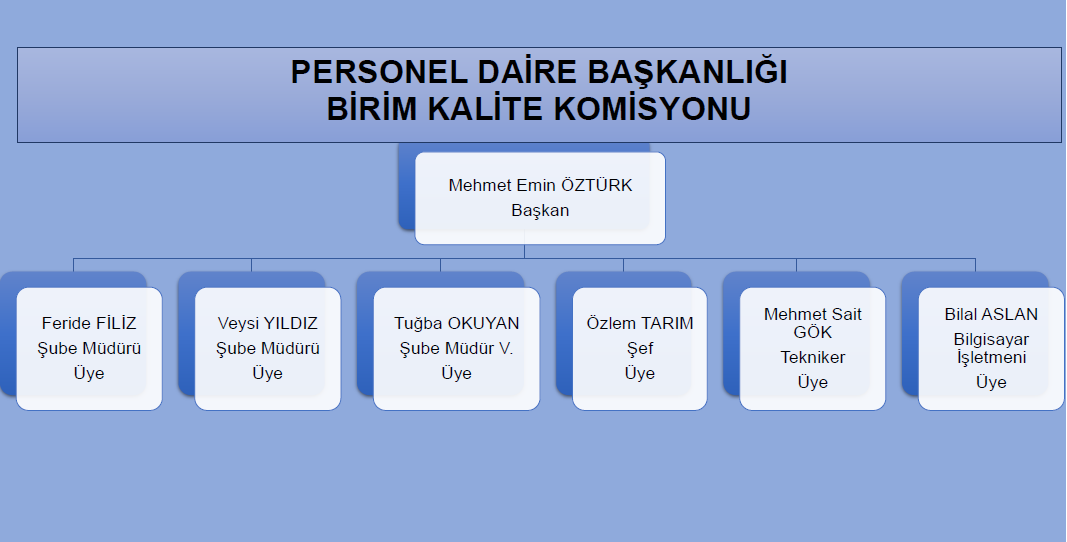 PERSONEL DAİRE BAŞKANLIĞI
BİRİM KALİTE KOMİSYONU

Mehmet Emin ÖZTÜRK
Başkan

Feride FİLİZ
Şube Müdürü
Üye

Veysi YILDIZ
Şube Müdürü
Üye

Tuğba OKUYAN
Şube Müdür V.
Üye

Özlem TARIM
Şef
Üye

Mehmet Sait GÖK
Tekniker
Üye

Bilal ASLAN
Bilgisayar İşletmeni
Üye